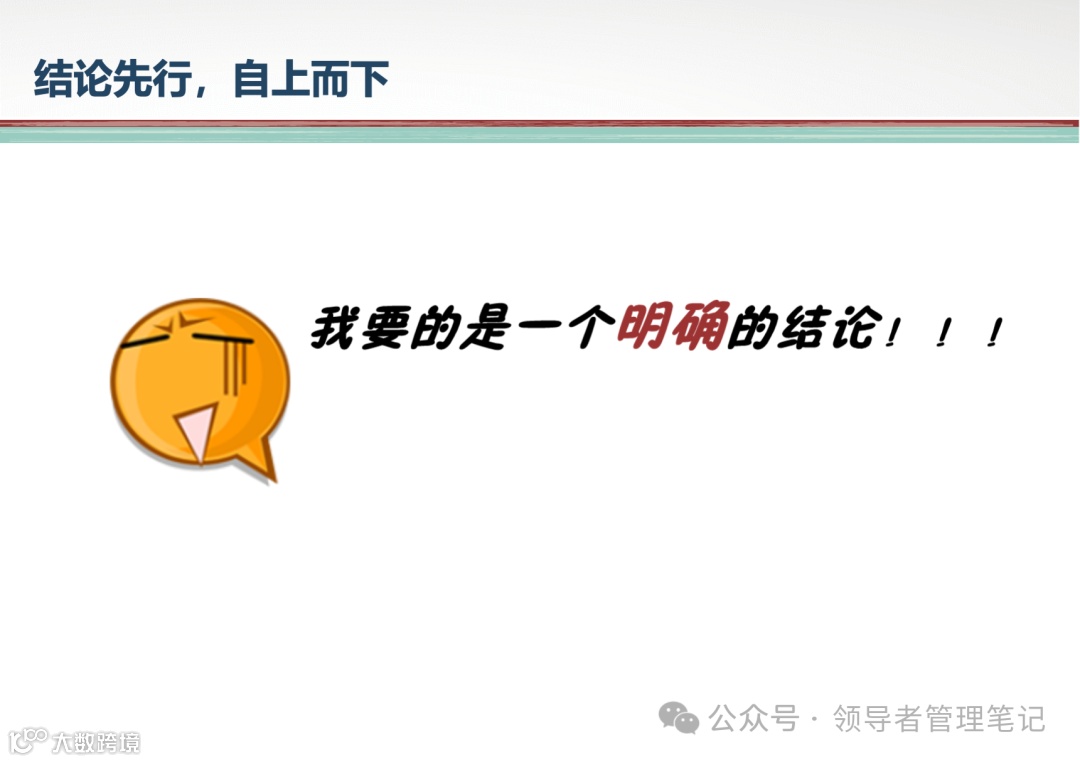 结论先行，自上而下

我要的是一个明确的结论！！！

公众号 · 领导者管理笔记

大数跨境